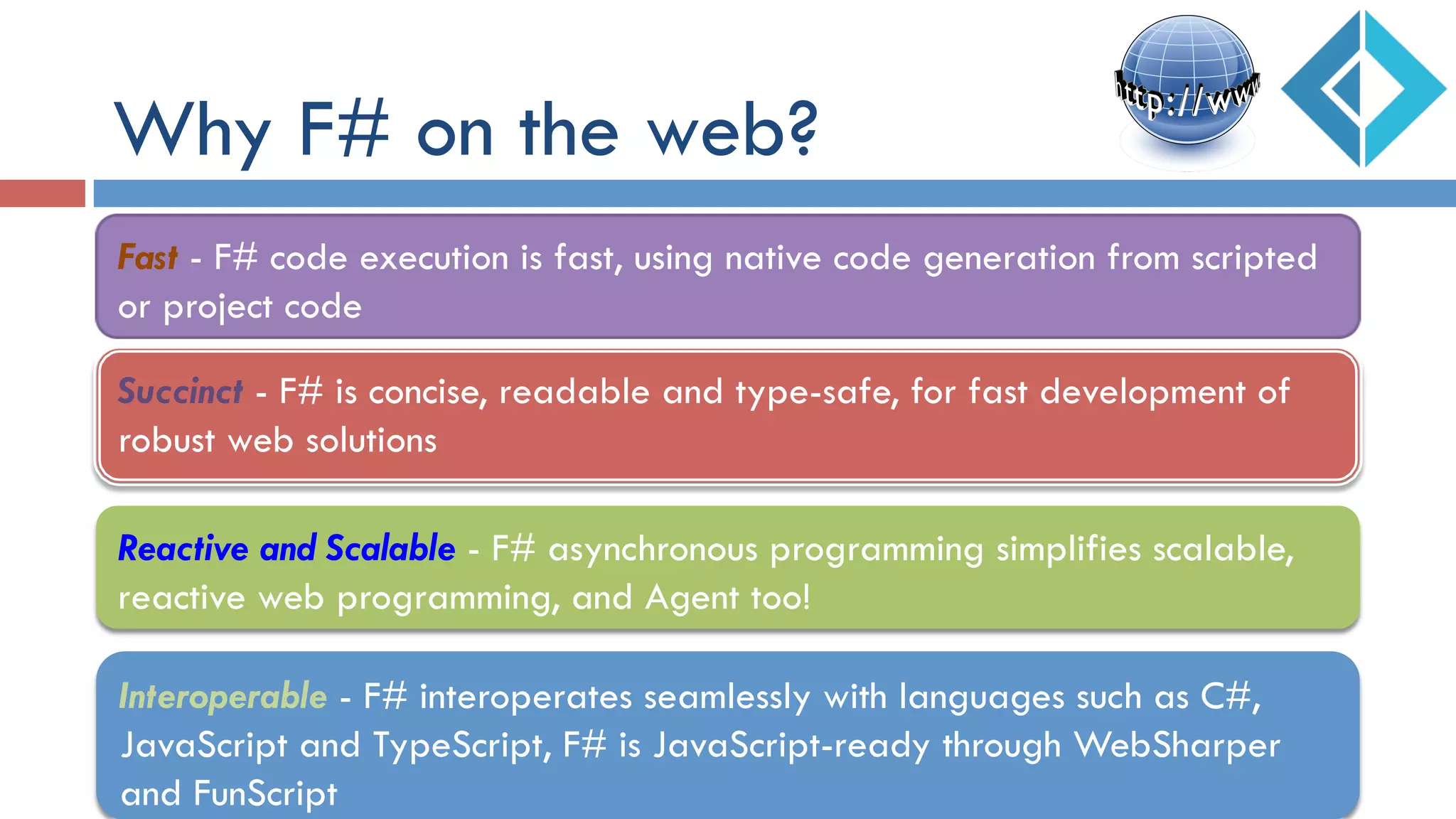 Why F# on the web?

http://www

Fast - F# code execution is fast, using native code generation from scripted or project code

Succinct - F# is concise, readable and type-safe, for fast development of robust web solutions

Reactive and Scalable - F# asynchronous programming simplifies scalable, reactive web programming, and Agent too!

Interoperable - F# interoperates seamlessly with languages such as C#, JavaScript and TypeScript, F# is JavaScript-ready through WebSharper and FunScript